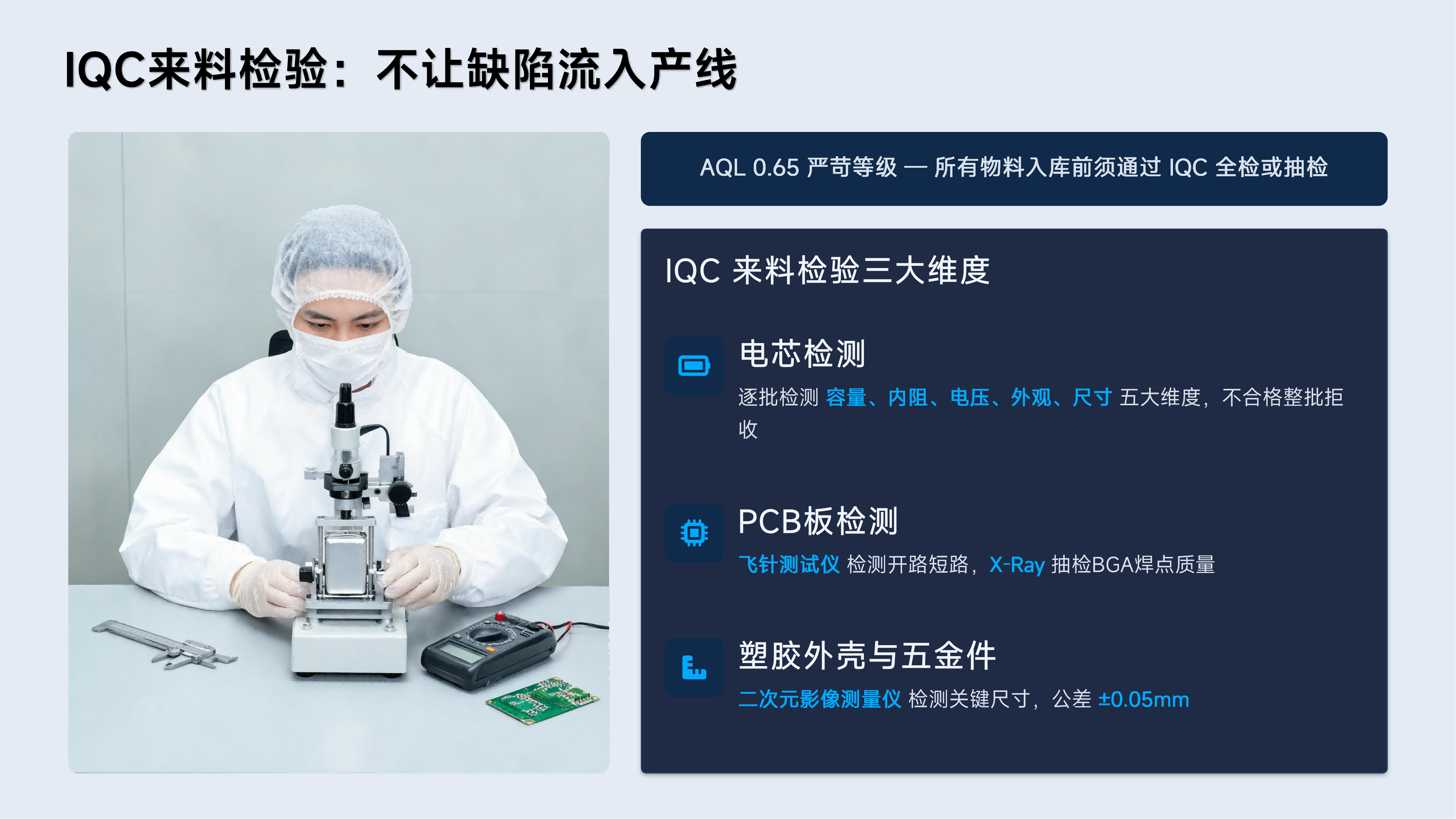 IQC来料检验：不让缺陷流入产线

AQL 0.65 严苛等级 — 所有物料入库前须通过 IQC 全检或抽检

IQC 来料检验三大维度

电芯检测

逐批检测 容量、内阻、电压、外观、尺寸 五大维度，不合格整批拒收

PCB板检测

飞针测试仪 检测开路短路，X-Ray 抽检BGA焊点质量

塑胶外壳与五金件

二次元影像测量仪 检测关键尺寸，公差 ±0.05mm